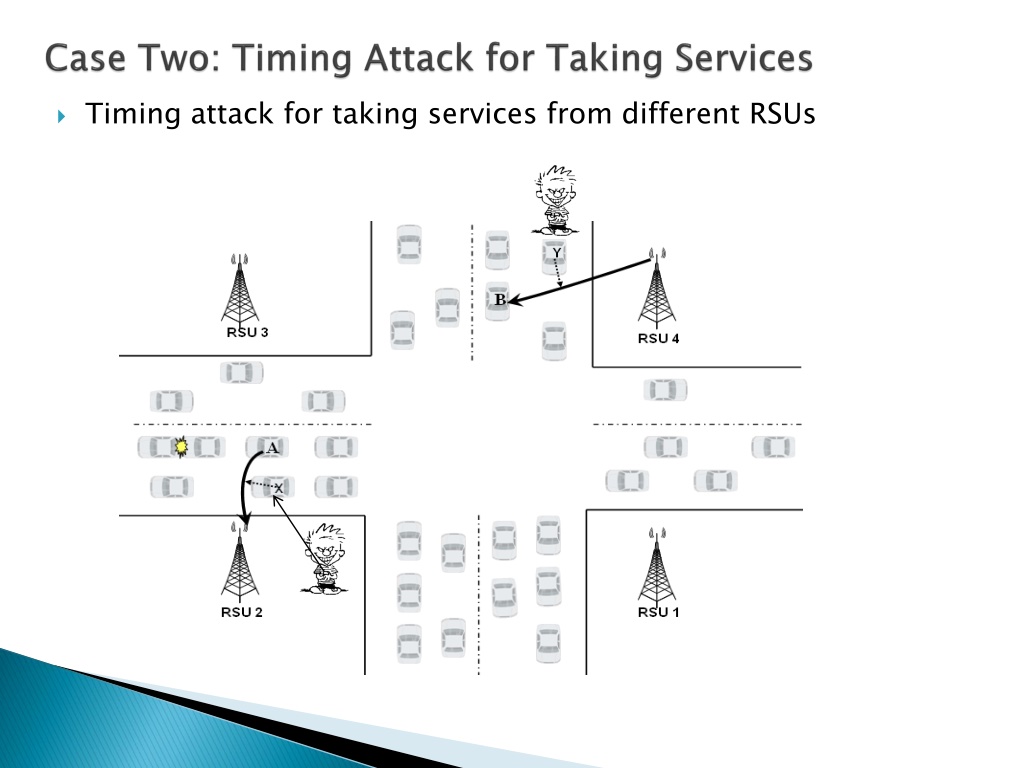 Case Two: Timing Attack for Taking Services

Timing attack for taking services from different RSUs

Y

B

RSU 3

RSU 4

A

X

RSU 2

RSU 1